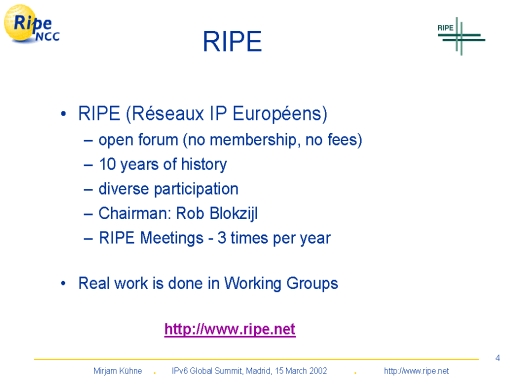 Ripe NCC

RIPE

RIPE

• RIPE (Réseaux IP Européens)
– open forum (no membership, no fees)
– 10 years of history
– diverse participation
– Chairman: Rob Blokzijl
– RIPE Meetings - 3 times per year

• Real work is done in Working Groups

http://www.ripe.net

4

Mirjam Kühne . IPv6 Global Summit, Madrid, 15 March 2002 . http://www.ripe.net